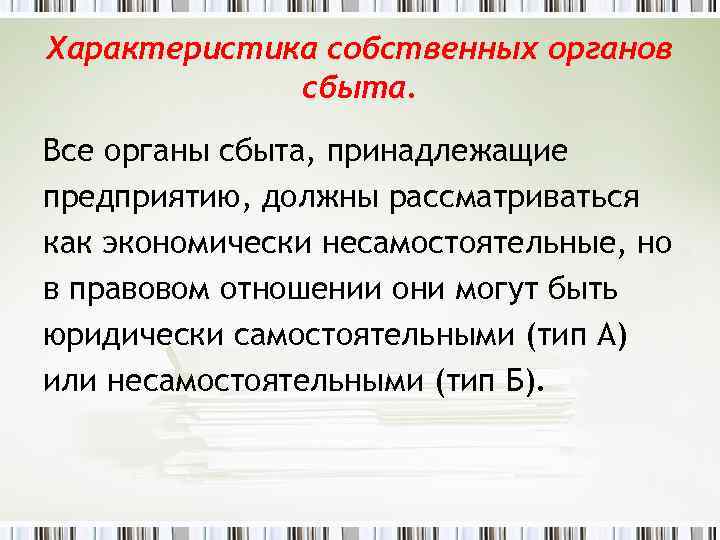 Характеристика собственных органов сбыта.

Все органы сбыта, принадлежащие предприятию, должны рассматриваться как экономически несамостоятельные, но в правовом отношении они могут быть юридически самостоятельными (тип А) или несамостоятельными (тип Б).